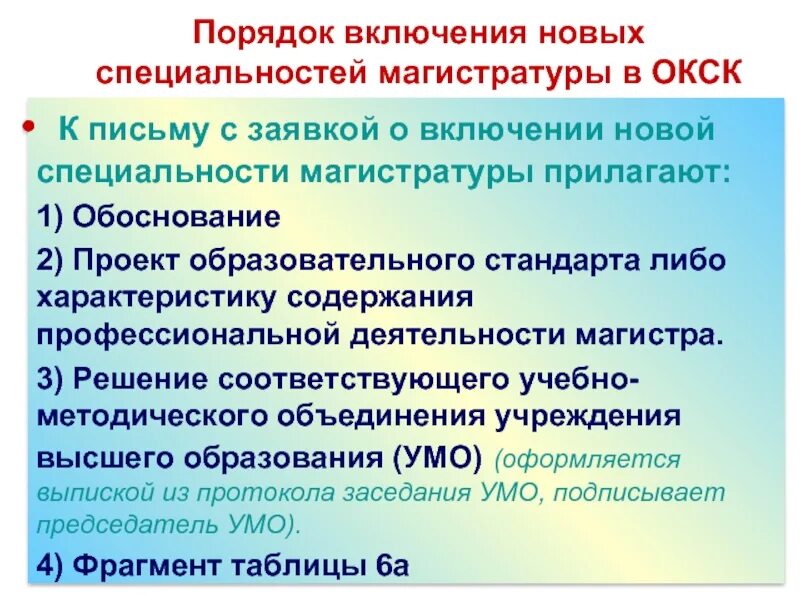 Порядок включения новых специальностей магистратуры в ОКСК

• К письму с заявкой о включении новой специальности магистратуры прилагают:

1) Обоснование

2) Проект образовательного стандарта либо характеристику содержания профессиональной деятельности магистра.

3) Решение соответствующего учебно-методического объединения учреждения высшего образования (УМО) (оформляется выпиской из протокола заседания УМО, подписывает председатель УМО).

4) Фрагмент таблицы 6а